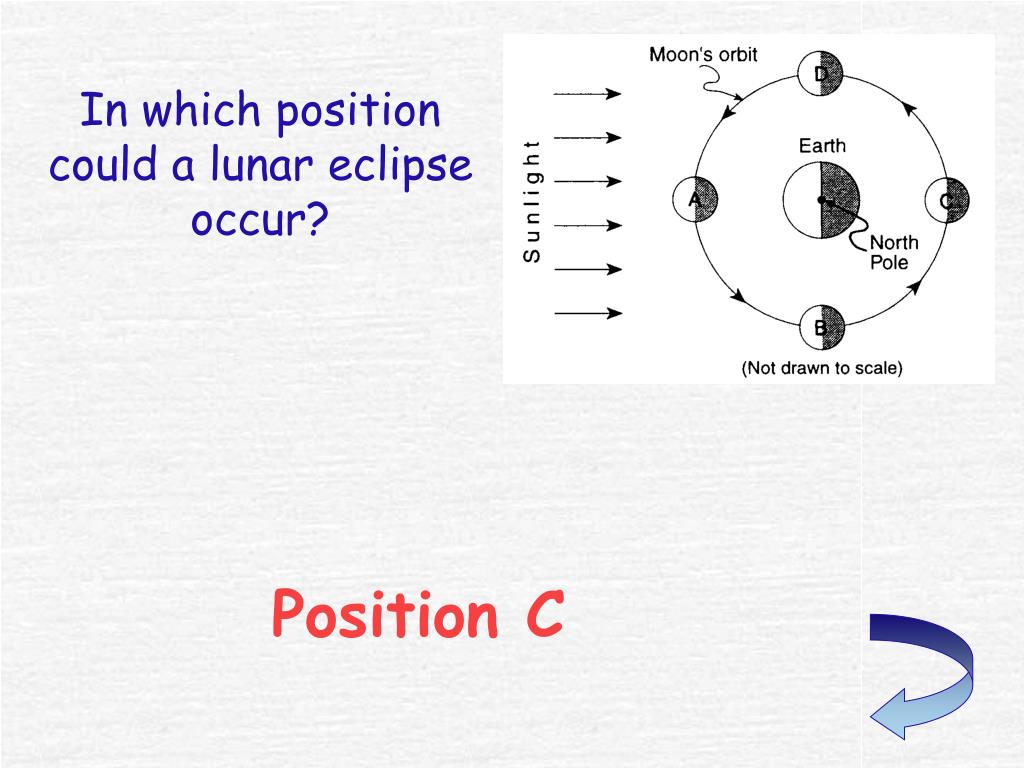 In which position could a lunar eclipse occur?

Sunlight

Moon's orbit

D

Earth

A

C

North Pole

B

(Not drawn to scale)

Position C